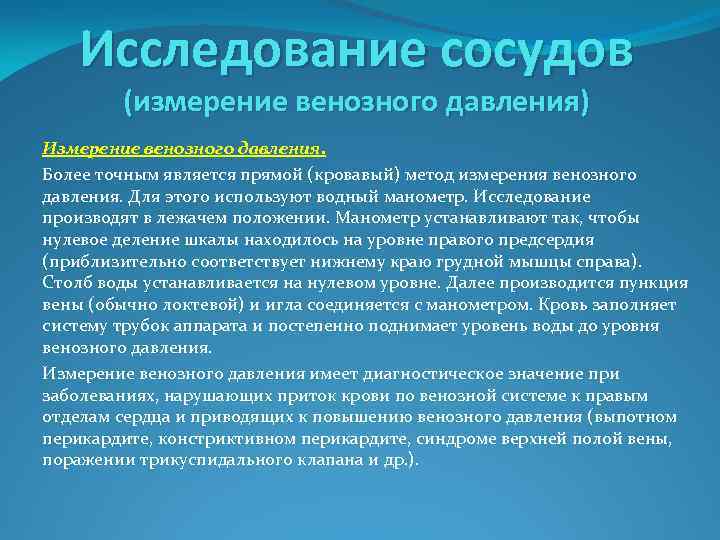 Исследование сосудов
(измерение венозного давления)

Измерение венозного давления.

Более точным является прямой (кровавый) метод измерения венозного давления. Для этого используют водный манометр. Исследование производят в лежачем положении. Манометр устанавливают так, чтобы нулевое деление шкалы находилось на уровне правого предсердия (приблизительно соответствует нижнему краю грудной мышцы справа). Столб воды устанавливается на нулевом уровне. Далее производится пункция вены (обычно локтевой) и игла соединяется с манометром. Кровь заполняет систему трубок аппарата и постепенно поднимает уровень воды до уровня венозного давления.

Измерение венозного давления имеет диагностическое значение при заболеваниях, нарушающих приток крови по венозной системе к правым отделам сердца и приводящих к повышению венозного давления (выпотном перикардите, констриктивном перикардите, синдроме верхней полой вены, поражении трикуспидального клапана и др.).